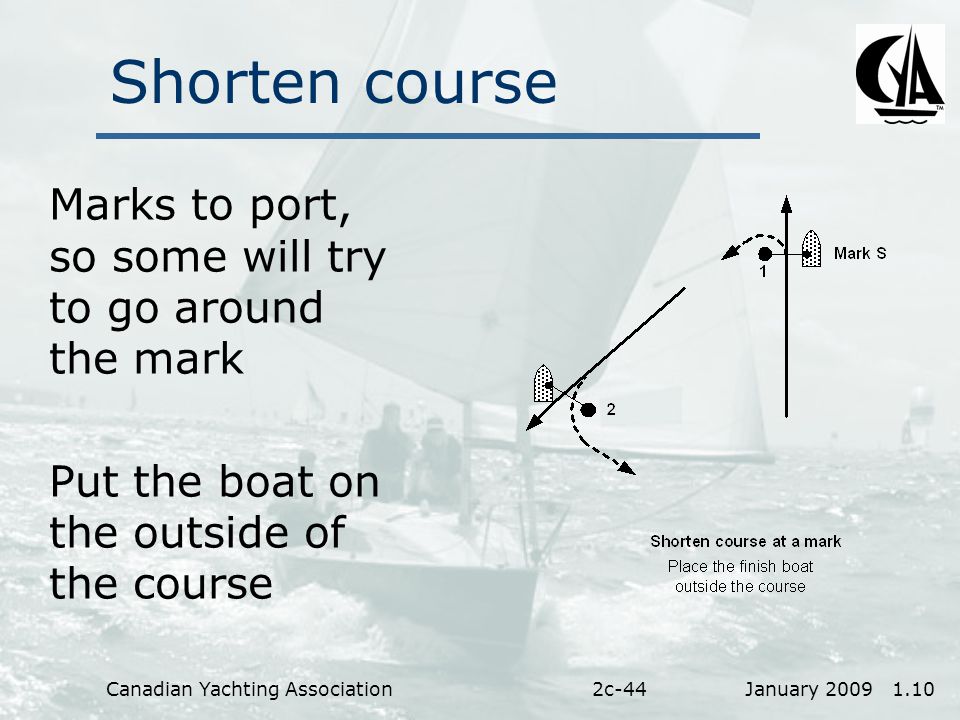 Shorten course

CYA

Marks to port, so some will try to go around the mark

Put the boat on the outside of the course

Mark S

1

2

Shorten course at a mark

Place the finish boat outside the course

Canadian Yachting Association 2c-44 January 2009 1.10